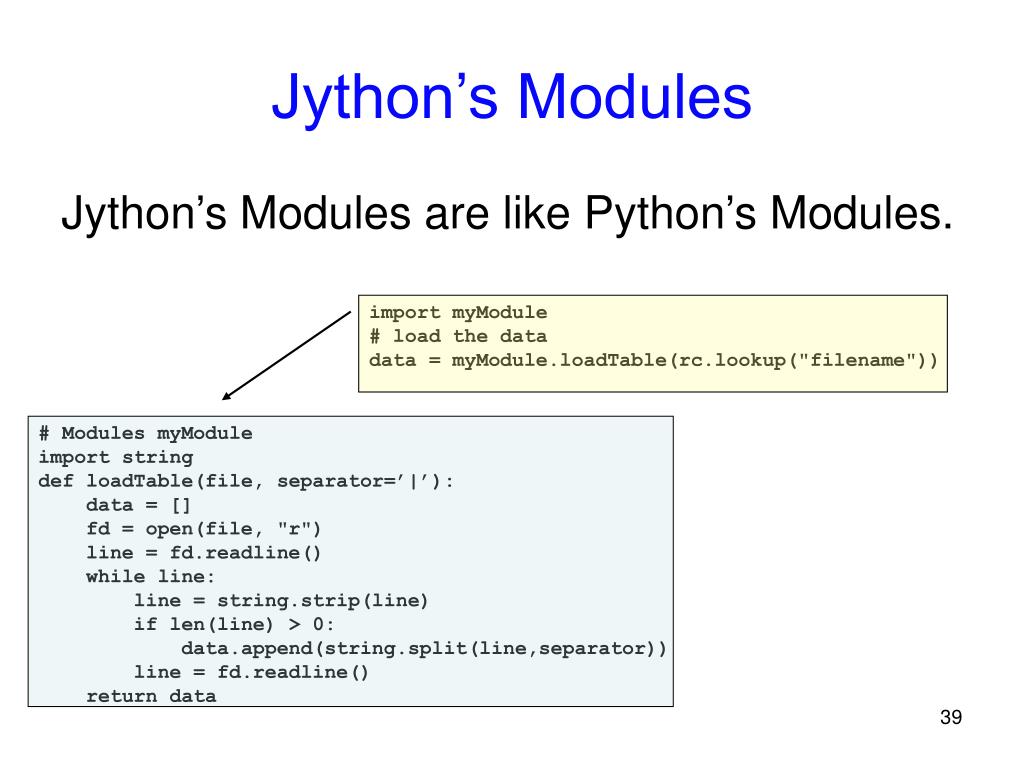 Jython’s Modules

Jython’s Modules are like Python’s Modules.

import myModule
# load the data
data = myModule.loadTable(rc.lookup("filename"))

# Modules myModule
import string
def loadTable(file, separator=’|’):
    data = []
    fd = open(file, "r")
    line = fd.readline()
    while line:
        line = string.strip(line)
        if len(line) > 0:
            data.append(string.split(line,separator))
        line = fd.readline()
    return data

39